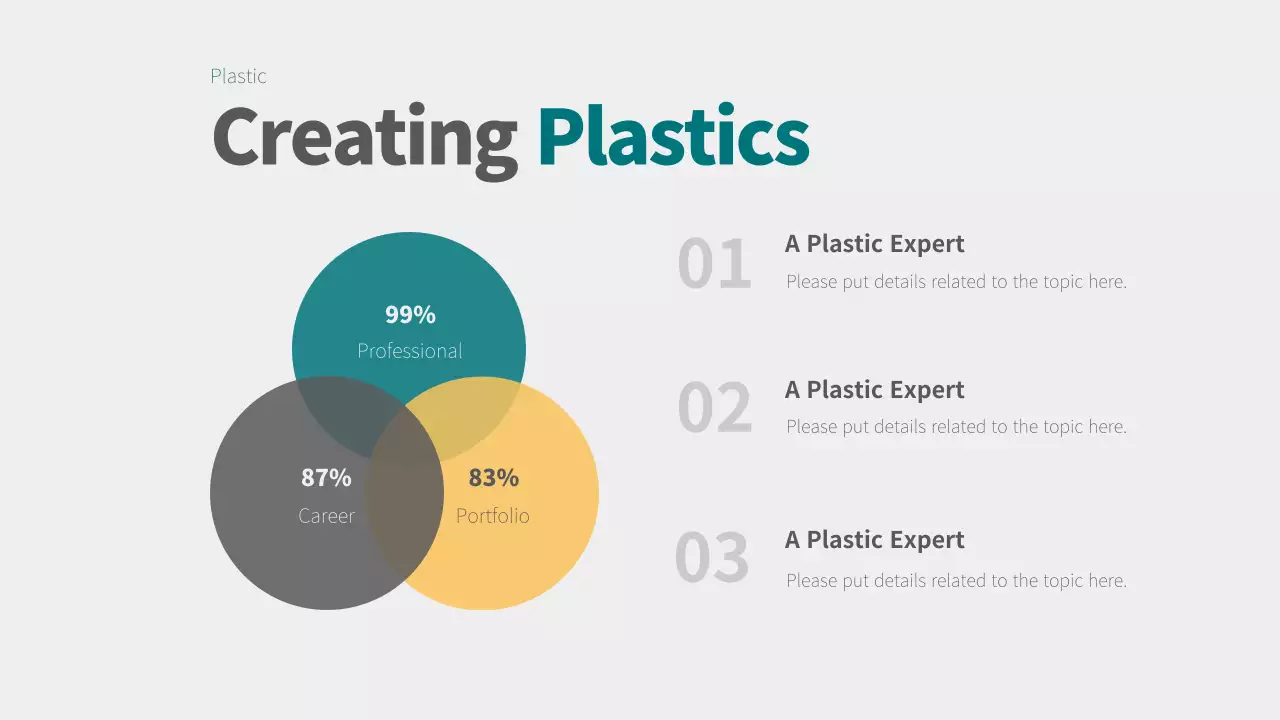 Plastic

Creating Plastics

99%
Professional

87%
Career

83%
Portfolio

01
A Plastic Expert
Please put details related to the topic here.

02
A Plastic Expert
Please put details related to the topic here.

03
A Plastic Expert
Please put details related to the topic here.